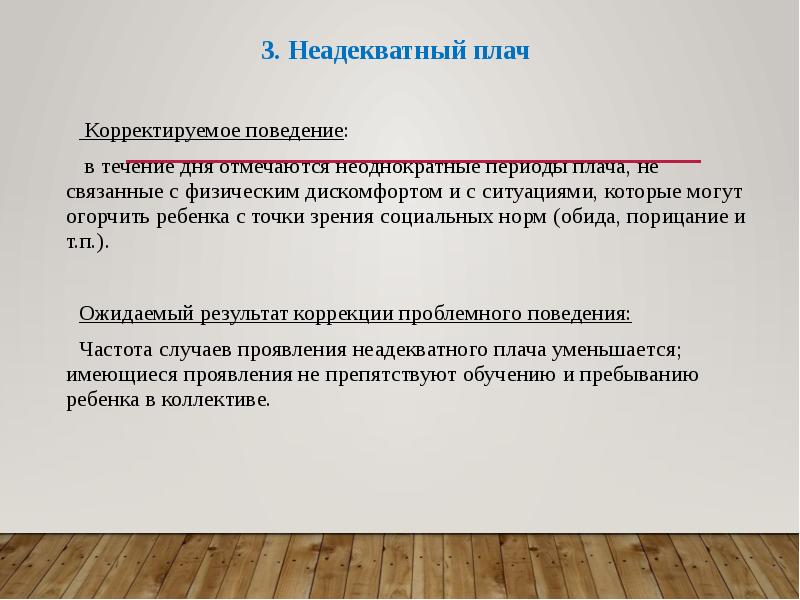 3. Неадекватный плач

Корректируемое поведение:

в течение дня отмечаются неоднократные периоды плача, не связанные с физическим дискомфортом и с ситуациями, которые могут огорчить ребенка с точки зрения социальных норм (обида, порицание и т.п.).

Ожидаемый результат коррекции проблемного поведения:

Частота случаев проявления неадекватного плача уменьшается; имеющиеся проявления не препятствуют обучению и пребыванию ребенка в коллективе.